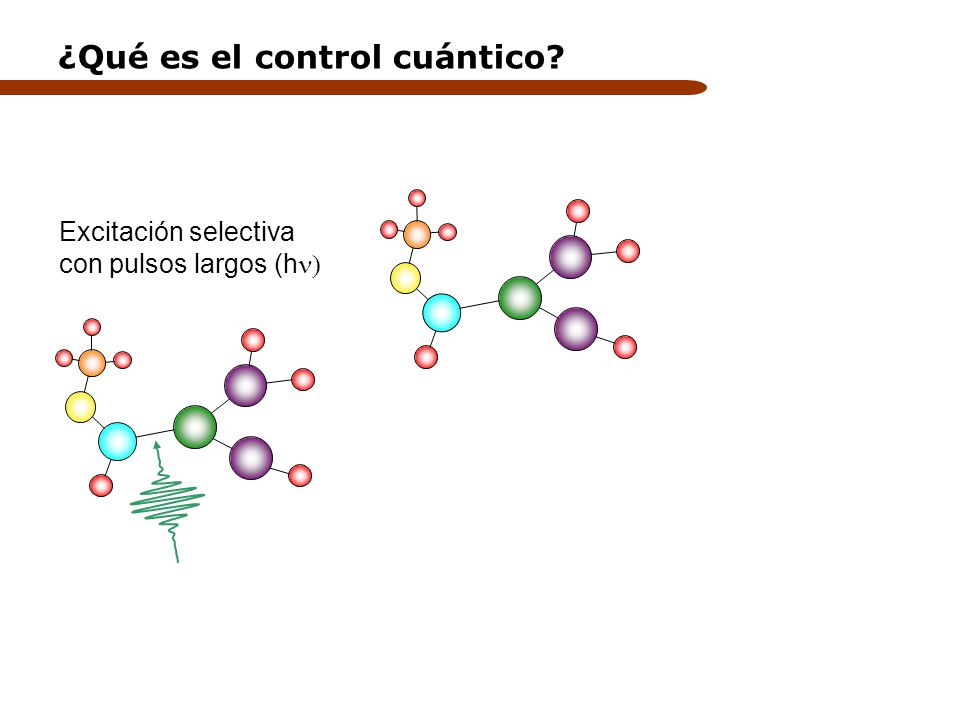 ¿Qué es el control cuántico?

Excitación selectiva con pulsos largos (h$\nu$)